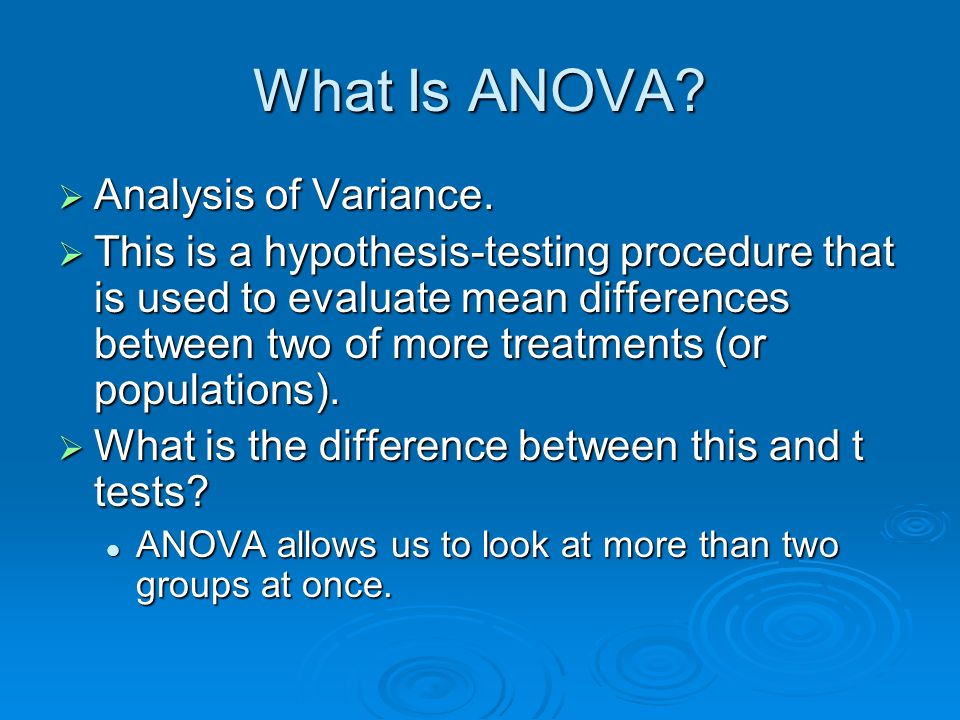 What Is ANOVA?

➢ Analysis of Variance.

➢ This is a hypothesis-testing procedure that is used to evaluate mean differences between two of more treatments (or populations).

➢ What is the difference between this and t tests?

• ANOVA allows us to look at more than two groups at once.